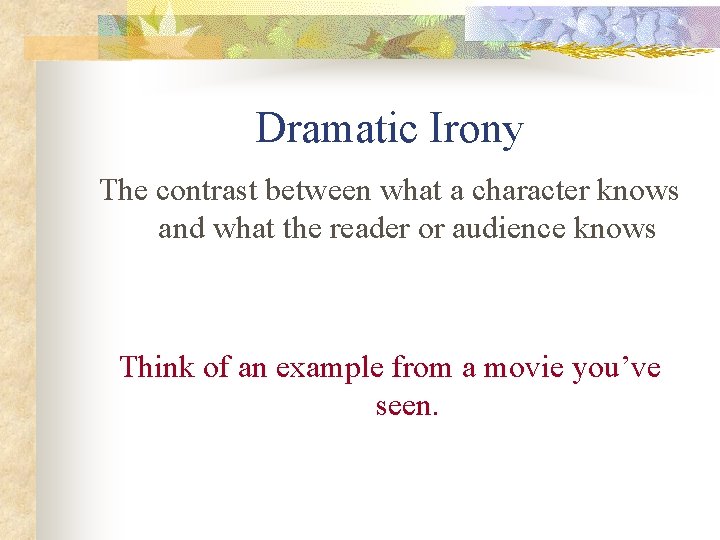 Dramatic Irony

The contrast between what a character knows and what the reader or audience knows

Think of an example from a movie you’ve seen.